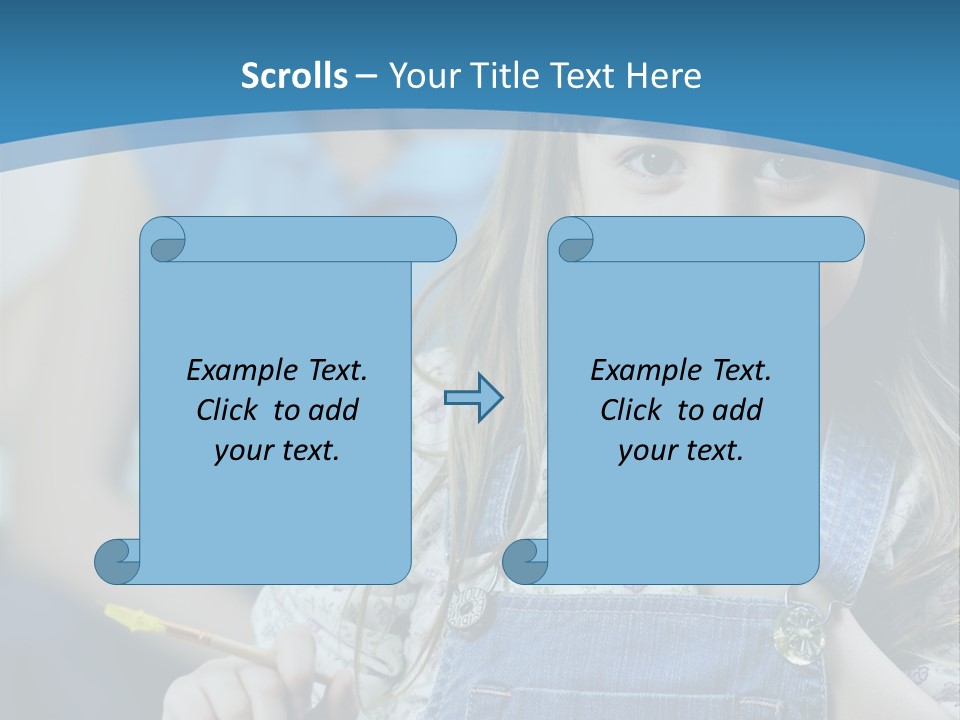 Scrolls – Your Title Text Here

Example Text. Click to add your text.

Example Text. Click to add your text.